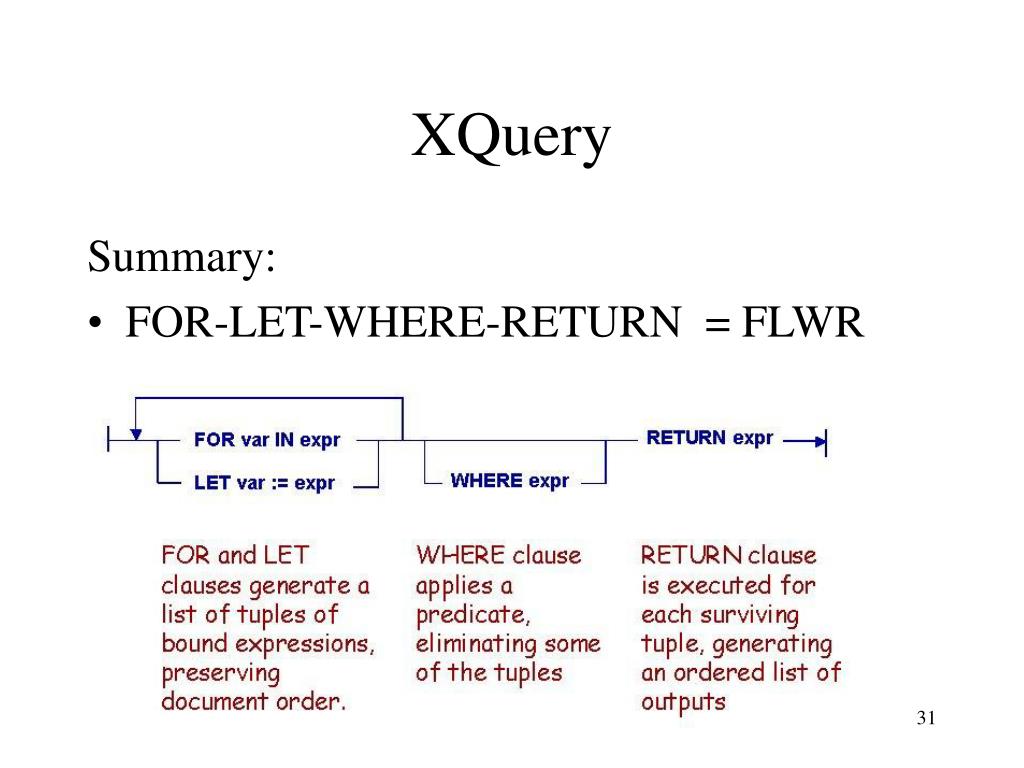 XQuery

Summary:

• FOR-LET-WHERE-RETURN = FLWR

FOR var IN expr

LET var := expr

WHERE expr

RETURN expr

FOR and LET clauses generate a list of tuples of bound expressions, preserving document order.

WHERE clause applies a predicate, eliminating some of the tuples

RETURN clause is executed for each surviving tuple, generating an ordered list of outputs

31